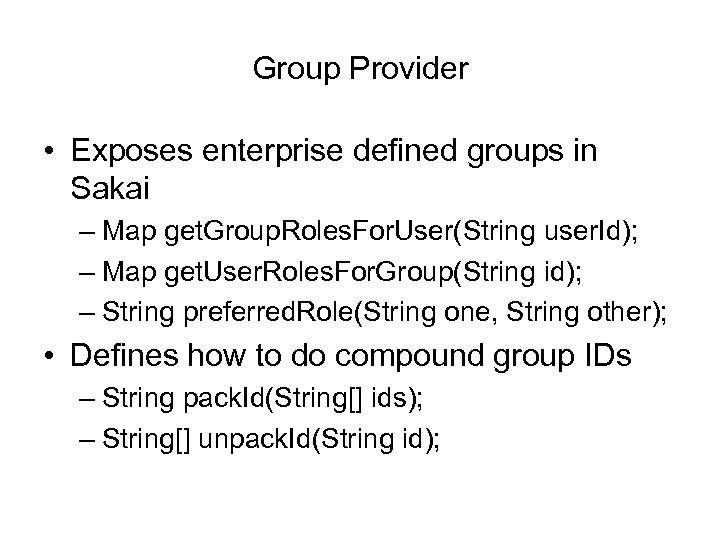 Group Provider

• Exposes enterprise defined groups in Sakai
– Map getGroupRolesForUser(String userId);
– Map getUserRolesForGroup(String id);
– String preferredRole(String one, String other);

• Defines how to do compound group IDs
– String packId(String[] ids);
– String[] unpackId(String id);